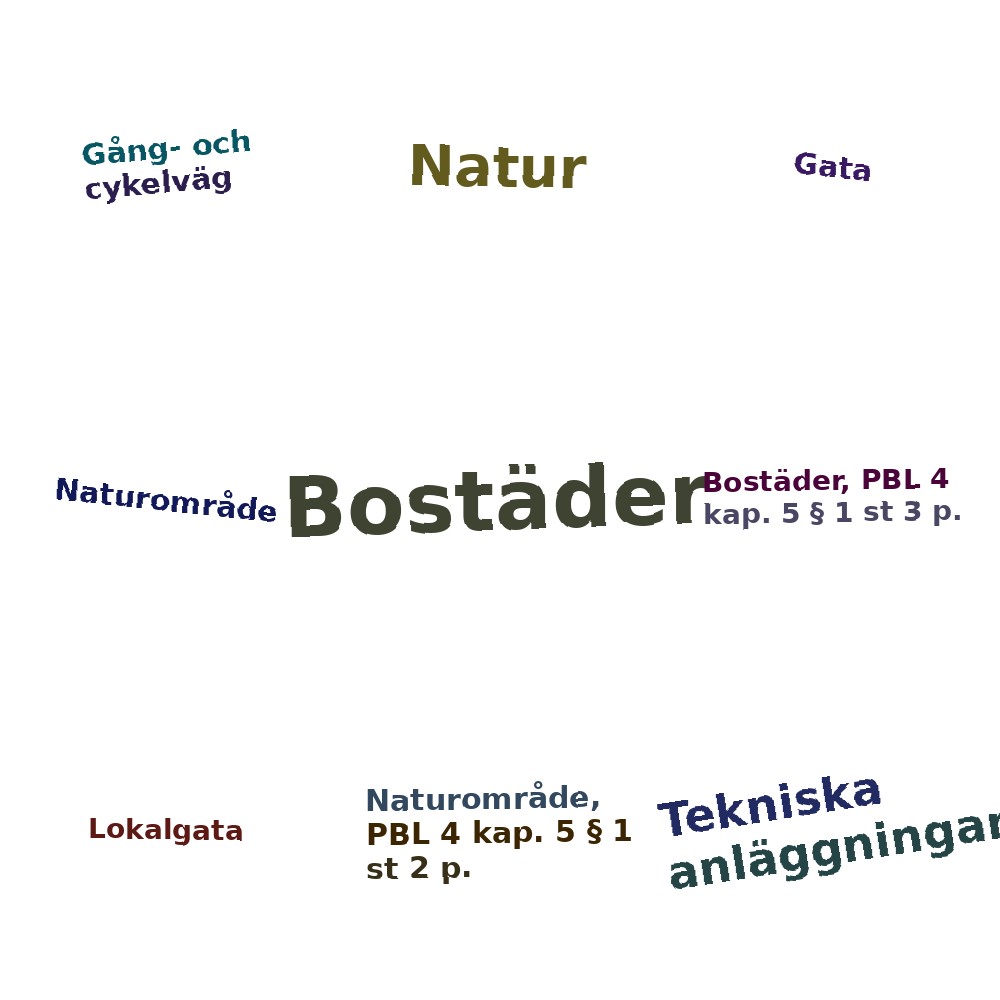 Gång- och cykelväg

Natur

Gata

Naturområde

Bostäder

Bostäder, PBL 4 kap. 5 § 1 st 3 p.

Lokalgata

Naturområde, PBL 4 kap. 5 § 1 st 2 p.

Tekniska anläggningar